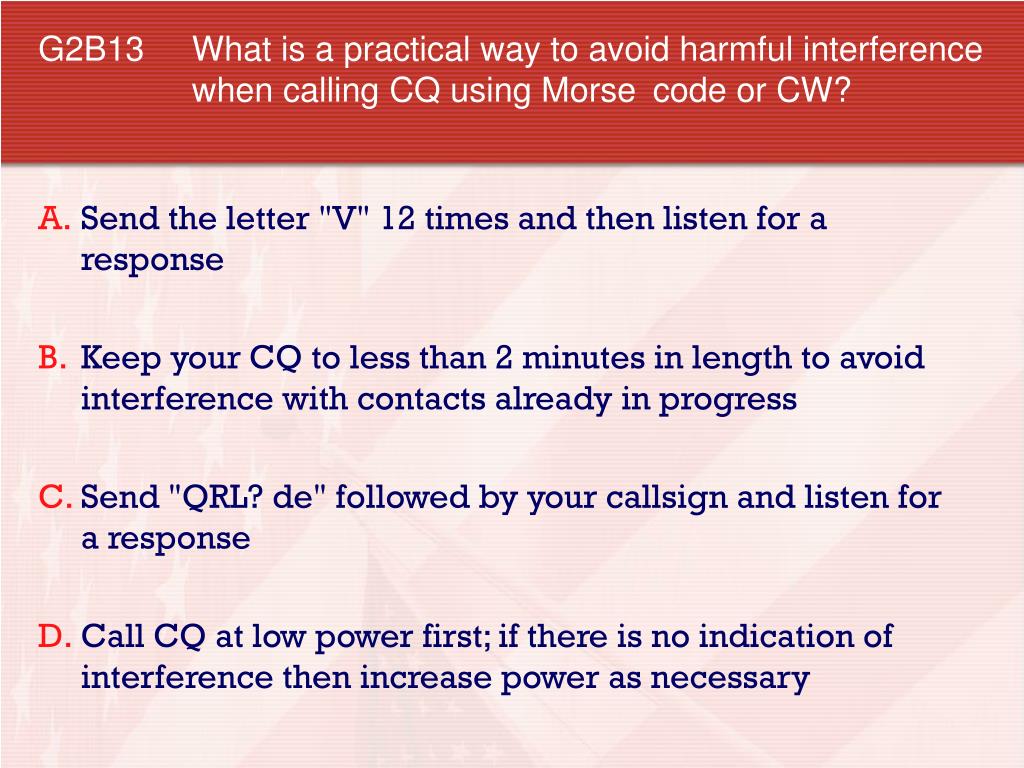 G2B13 What is a practical way to avoid harmful interference when calling CQ using Morse code or CW?

A. Send the letter "V" 12 times and then listen for a response

B. Keep your CQ to less than 2 minutes in length to avoid interference with contacts already in progress

C. Send "QRL? de" followed by your callsign and listen for a response

D. Call CQ at low power first; if there is no indication of interference then increase power as necessary